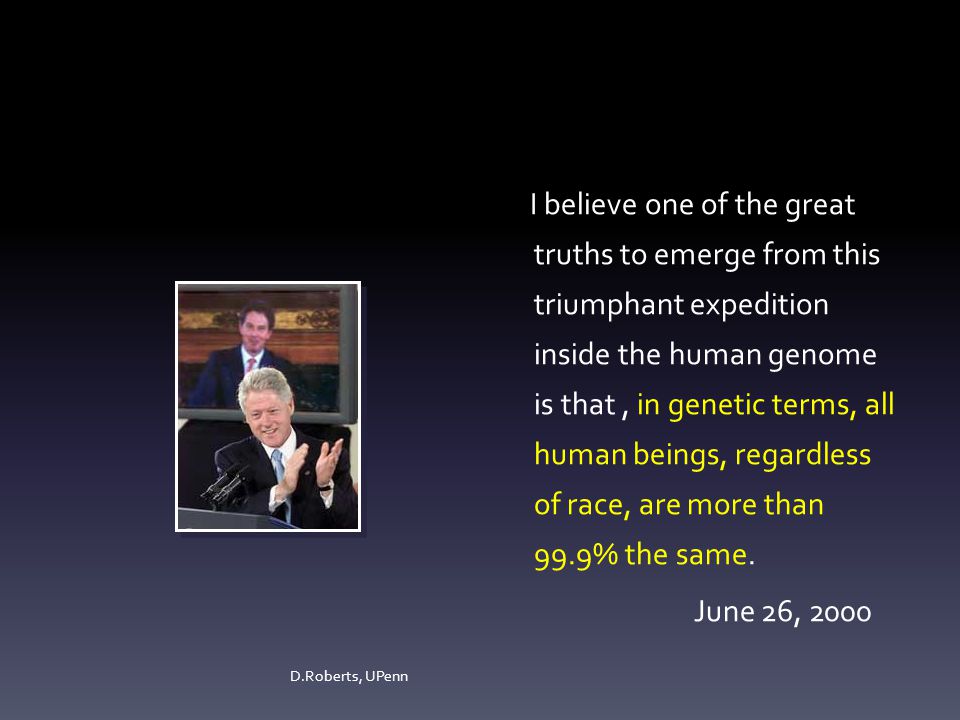 I believe one of the great truths to emerge from this triumphant expedition inside the human genome is that , in genetic terms, all human beings, regardless of race, are more than 99.9% the same.

June 26, 2000

D.Roberts, UPenn